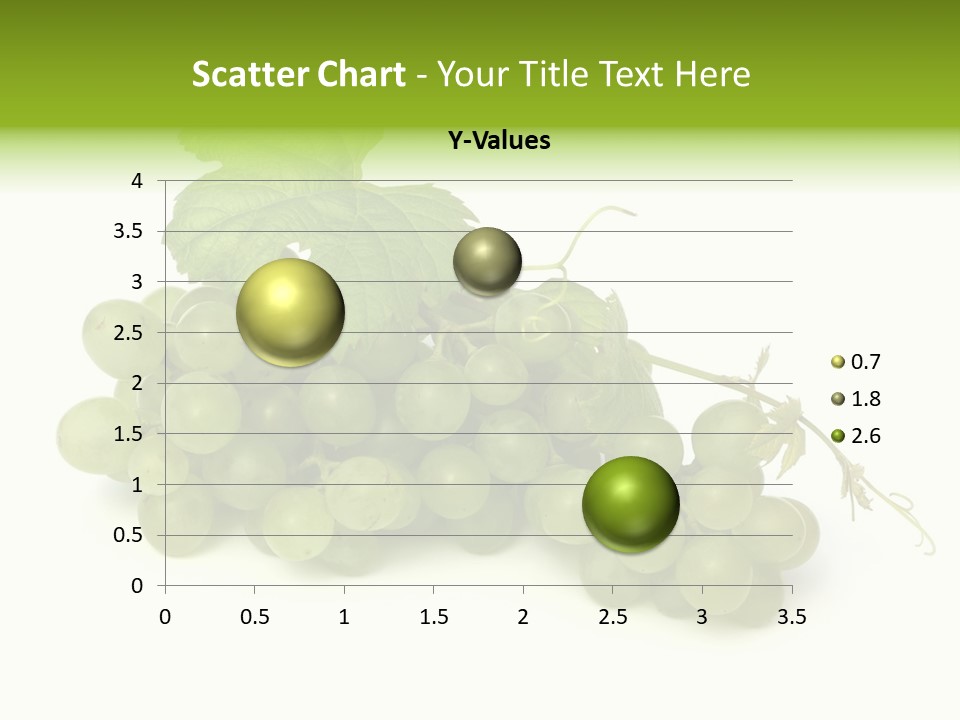 Scatter Chart - Your Title Text Here

Y-Values

4
3.5
3
2.5
2
1.5
1
0.5
0

0 0.5 1 1.5 2 2.5 3 3.5

0.7
1.8
2.6